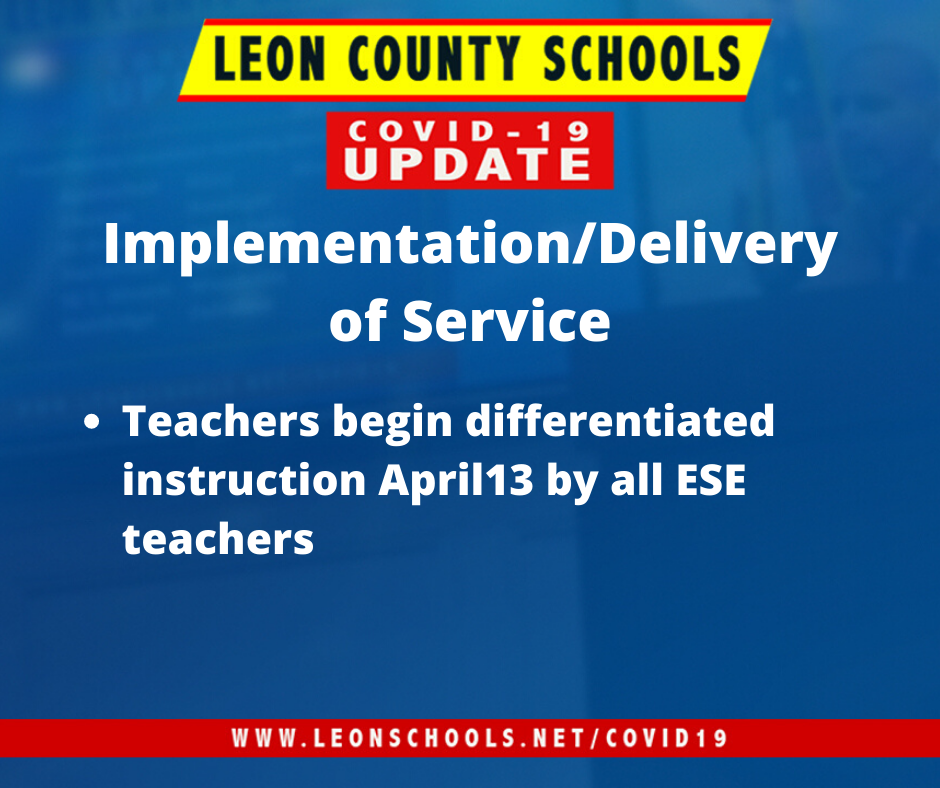 LEON COUNTY SCHOOLS

COVID-19
UPDATE

Implementation/Delivery of Service

• Teachers begin differentiated instruction April13 by all ESE teachers

WWW.LEONSCHOOLS.NET/COVID19